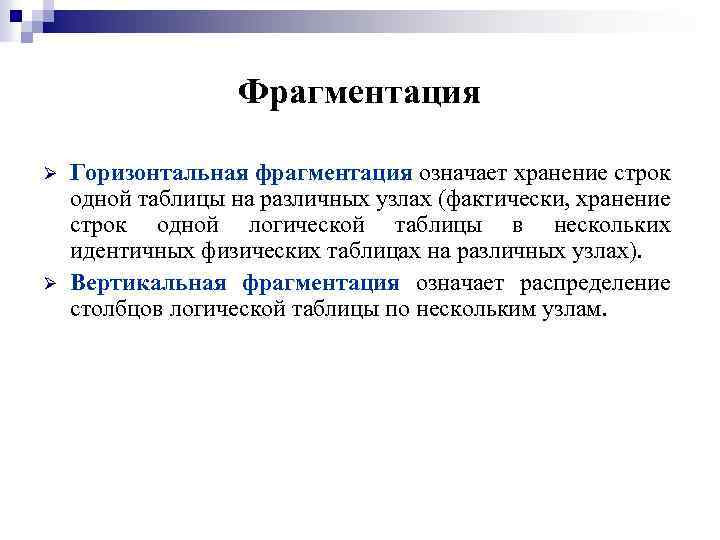 Фрагментация

➢ Горизонтальная фрагментация означает хранение строк одной таблицы на различных узлах (фактически, хранение строк одной логической таблицы в нескольких идентичных физических таблицах на различных узлах).

➢ Вертикальная фрагментация означает распределение столбцов логической таблицы по нескольким узлам.